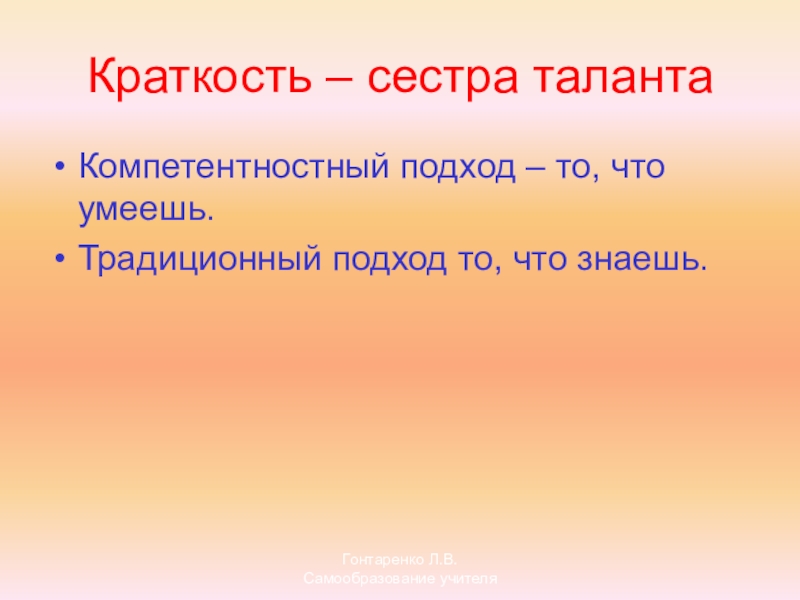 Краткость – сестра таланта

• Компетентностный подход – то, что умеешь.
• Традиционный подход то, что знаешь.

Гонтаренко Л.В.
Самообразование учителя